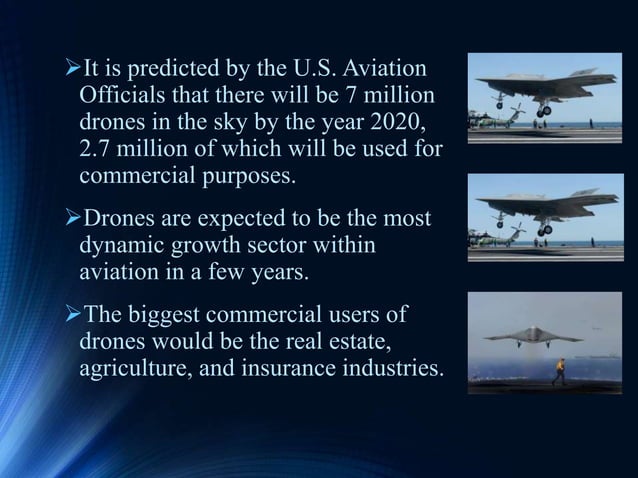 ➢It is predicted by the U.S. Aviation Officials that there will be 7 million drones in the sky by the year 2020, 2.7 million of which will be used for commercial purposes.

➢Drones are expected to be the most dynamic growth sector within aviation in a few years.

➢The biggest commercial users of drones would be the real estate, agriculture, and insurance industries.